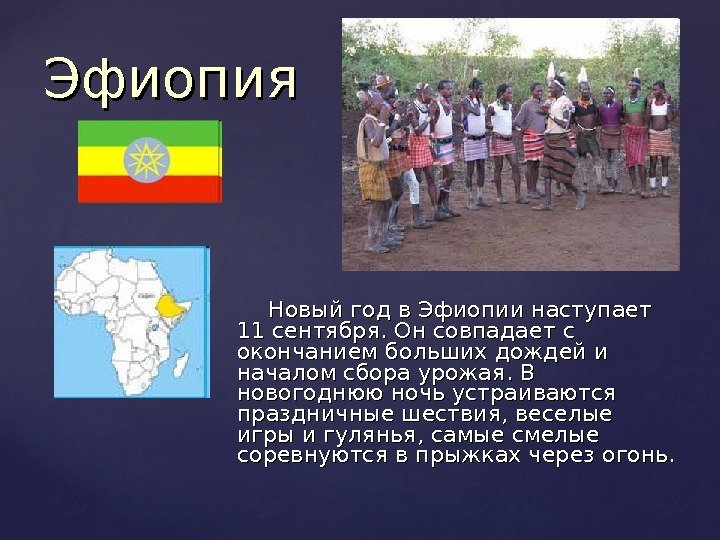 Эфиопия

Новый год в Эфиопии наступает 11 сентября. Он совпадает с окончанием больших дождей и началом сбора урожая. В новогоднюю ночь устраиваются праздничные шествия, веселые игры и гулянья, самые смелые соревнуются в прыжках через огонь.